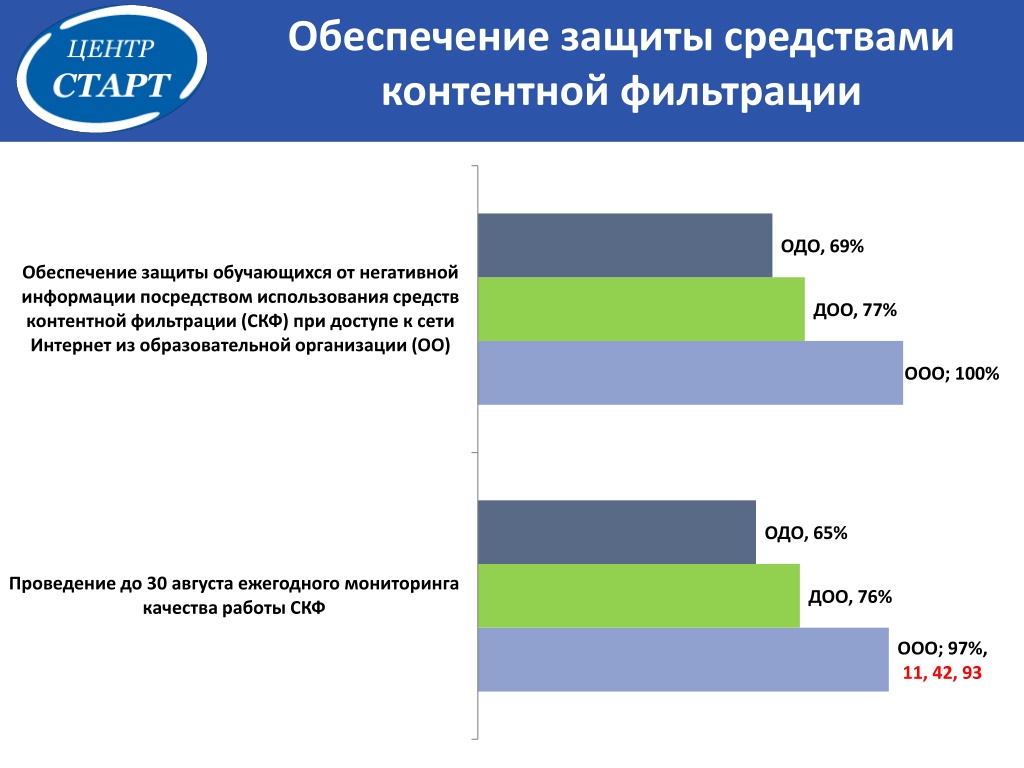 ЦЕНТР
СТАРТ

Обеспечение защиты средствами контентной фильтрации

Обеспечение защиты обучающихся от негативной информации посредством использования средств контентной фильтрации (СКФ) при доступе к сети Интернет из образовательной организации (ОО)

ОДО, 69%
ДОО, 77%
ООО; 100%

Проведение до 30 августа ежегодного мониторинга качества работы СКФ

ОДО, 65%
ДОО, 76%
ООО; 97%,
11, 42, 93